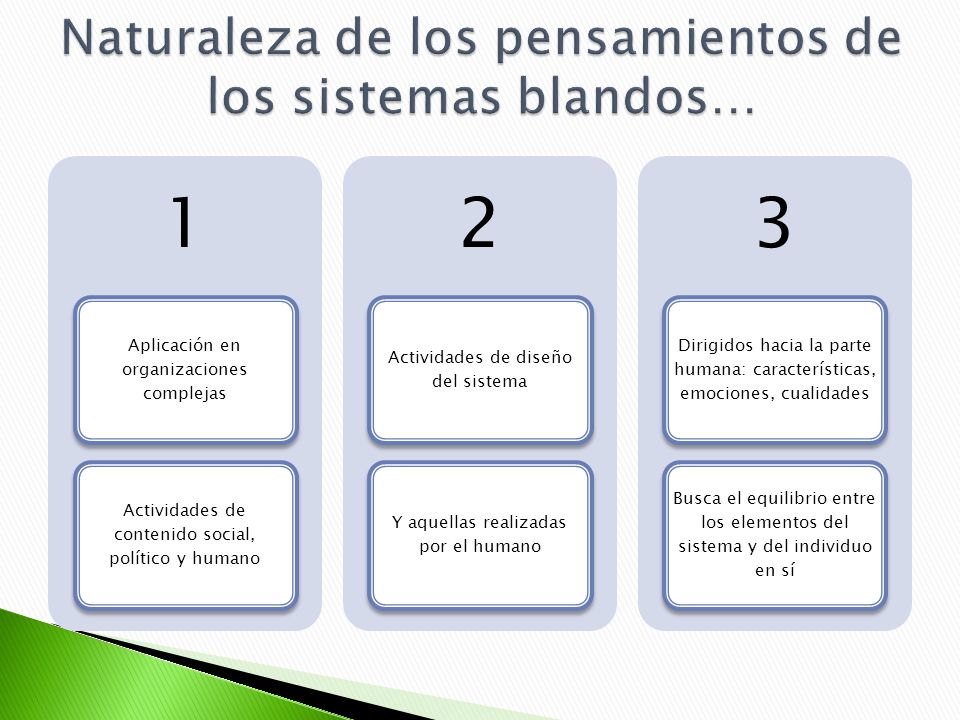 Naturaleza de los pensamientos de los sistemas blandos…

1

Aplicación en organizaciones complejas

Actividades de contenido social, político y humano

2

Actividades de diseño del sistema

Y aquellas realizadas por el humano

3

Dirigidos hacia la parte humana: características, emociones, cualidades

Busca el equilibrio entre los elementos del sistema y del individuo en sí